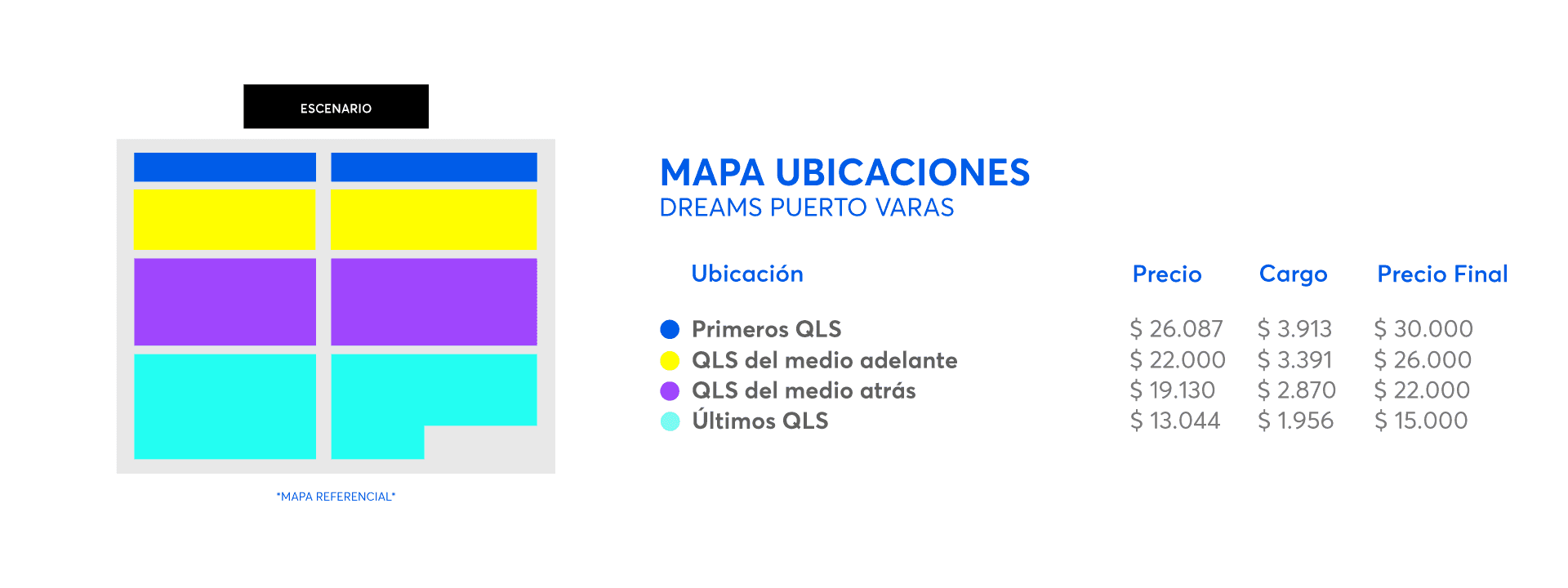 ESCENARIO

*MAPA REFERENCIAL*

MAPA UBICACIONES
DREAMS PUERTO VARAS

| Ubicación | Precio | Cargo | Precio Final |
|---|---|---|---|
| Primeros QLS | \$ 26.087 | \$ 3.913 | \$ 30.000 |
| QLS del medio adelante | \$ 22.000 | \$ 3.391 | \$ 26.000 |
| QLS del medio atrás | \$ 19.130 | \$ 2.870 | \$ 22.000 |
| Últimos QLS | \$ 13.044 | \$ 1.956 | \$ 15.000 |